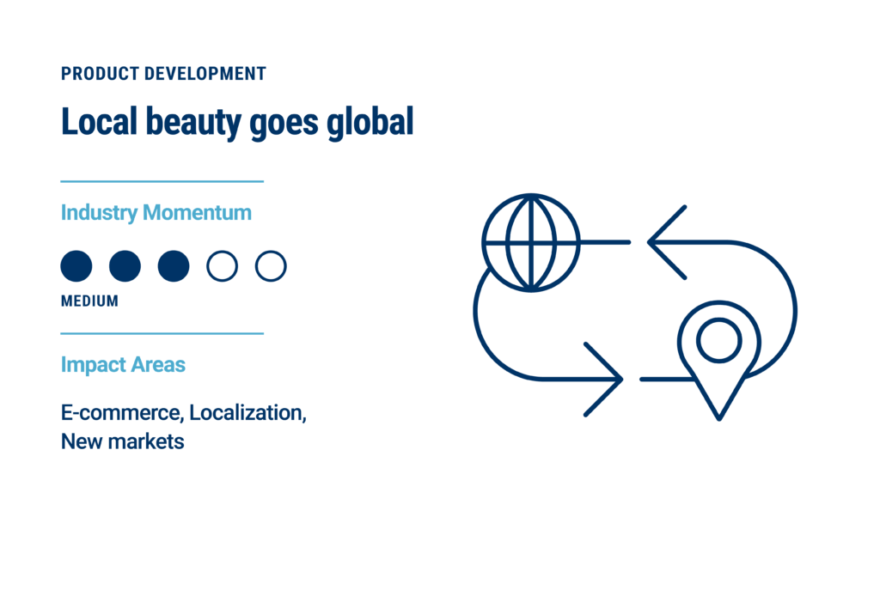 PRODUCT DEVELOPMENT

Local beauty goes global

Industry Momentum

MEDIUM

Impact Areas

E-commerce, Localization, New markets